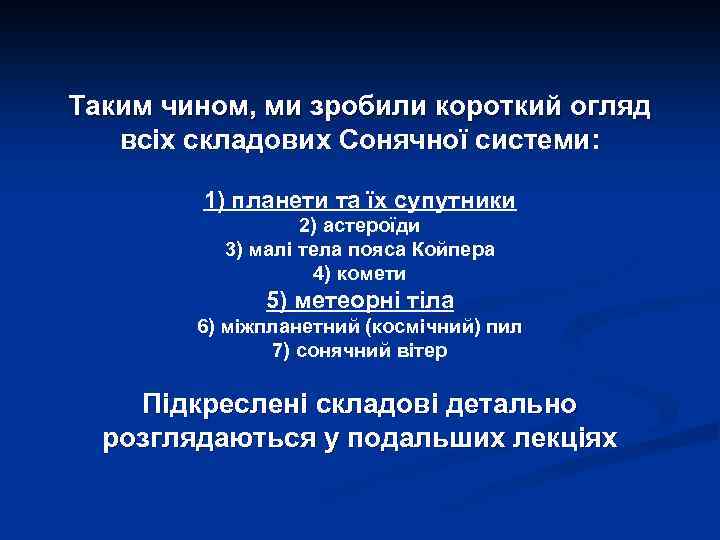 Таким чином, ми зробили короткий огляд всіх складових Сонячної системи:

1) планети та їх супутники
2) астероїди
3) малі тела пояса Койпера
4) комети
5) метеорні тіла
6) міжпланетний (космічний) пил
7) сонячний вітер

Підкреслені складові детально розглядаються у подальших лекціях